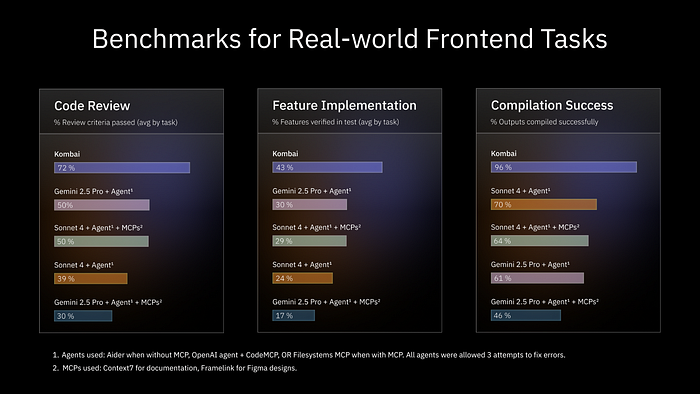 Benchmarks for Real-world Frontend Tasks

Code Review
% Review criteria passed (avg by task)

Kombai
72 %

Gemini 2.5 Pro + Agent¹
50%

Sonnet 4 + Agent¹ + MCPs²
50 %

Sonnet 4 + Agent¹
39 %

Gemini 2.5 Pro + Agent¹ + MCPs²
30 %

Feature Implementation
% Features verified in test (avg by task)

Kombai
43 %

Gemini 2.5 Pro + Agent¹
30 %

Sonnet 4 + Agent¹ + MCPs²
29 %

Sonnet 4 + Agent¹
24 %

Gemini 2.5 Pro + Agent¹ + MCPs²
17 %

Compilation Success
% Outputs compiled successfully

Kombai
96 %

Sonnet 4 + Agent¹
70 %

Sonnet 4 + Agent¹ + MCPs²
64 %

Gemini 2.5 Pro + Agent¹
61 %

Gemini 2.5 Pro + Agent¹ + MCPs²
46 %

1. Agents used: Aider when without MCP, OpenAI agent + CodeMCP, OR Filesystems MCP when with MCP. All agents were allowed 3 attempts to fix errors.
2. MCPs used: Context7 for documentation, Framelink for Figma designs.